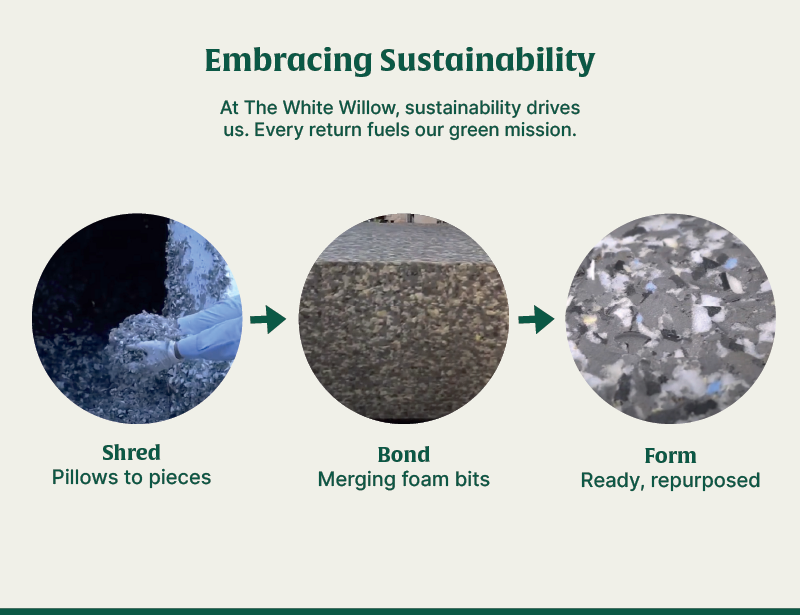 Embracing Sustainability

At The White Willow, sustainability drives us. Every return fuels our green mission.

Shred
Pillows to pieces

Bond
Merging foam bits

Form
Ready, repurposed